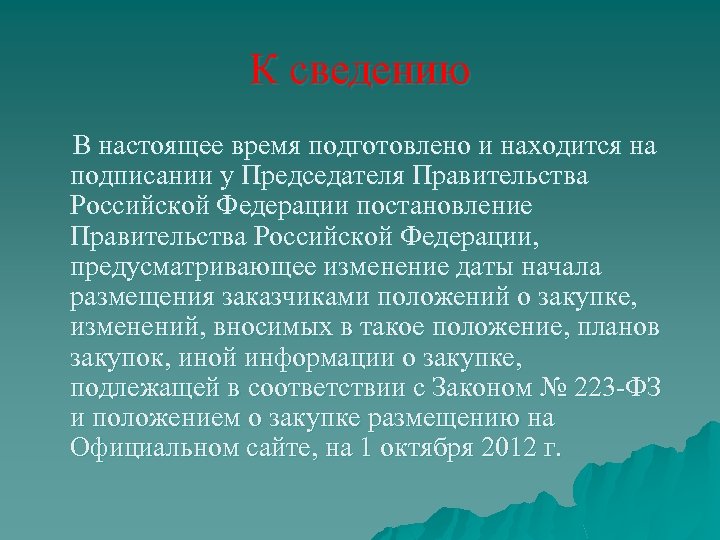 К сведению

В настоящее время подготовлено и находится на подписании у Председателя Правительства Российской Федерации постановление Правительства Российской Федерации, предусматривающее изменение даты начала размещения заказчиками положений о закупке, изменений, вносимых в такое положение, планов закупок, иной информации о закупке, подлежащей в соответствии с Законом № 223-ФЗ и положением о закупке размещению на Официальном сайте, на 1 октября 2012 г.